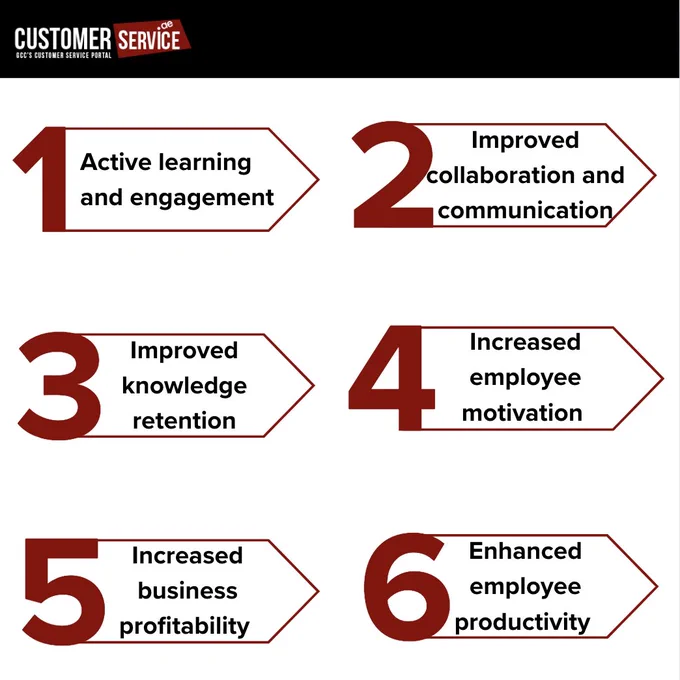 CUSTOMER SERVICE .ae
GCC'S CUSTOMER SERVICE PORTAL

1 Active learning and engagement

2 Improved collaboration and communication

3 Improved knowledge retention

4 Increased employee motivation

5 Increased business profitability

6 Enhanced employee productivity